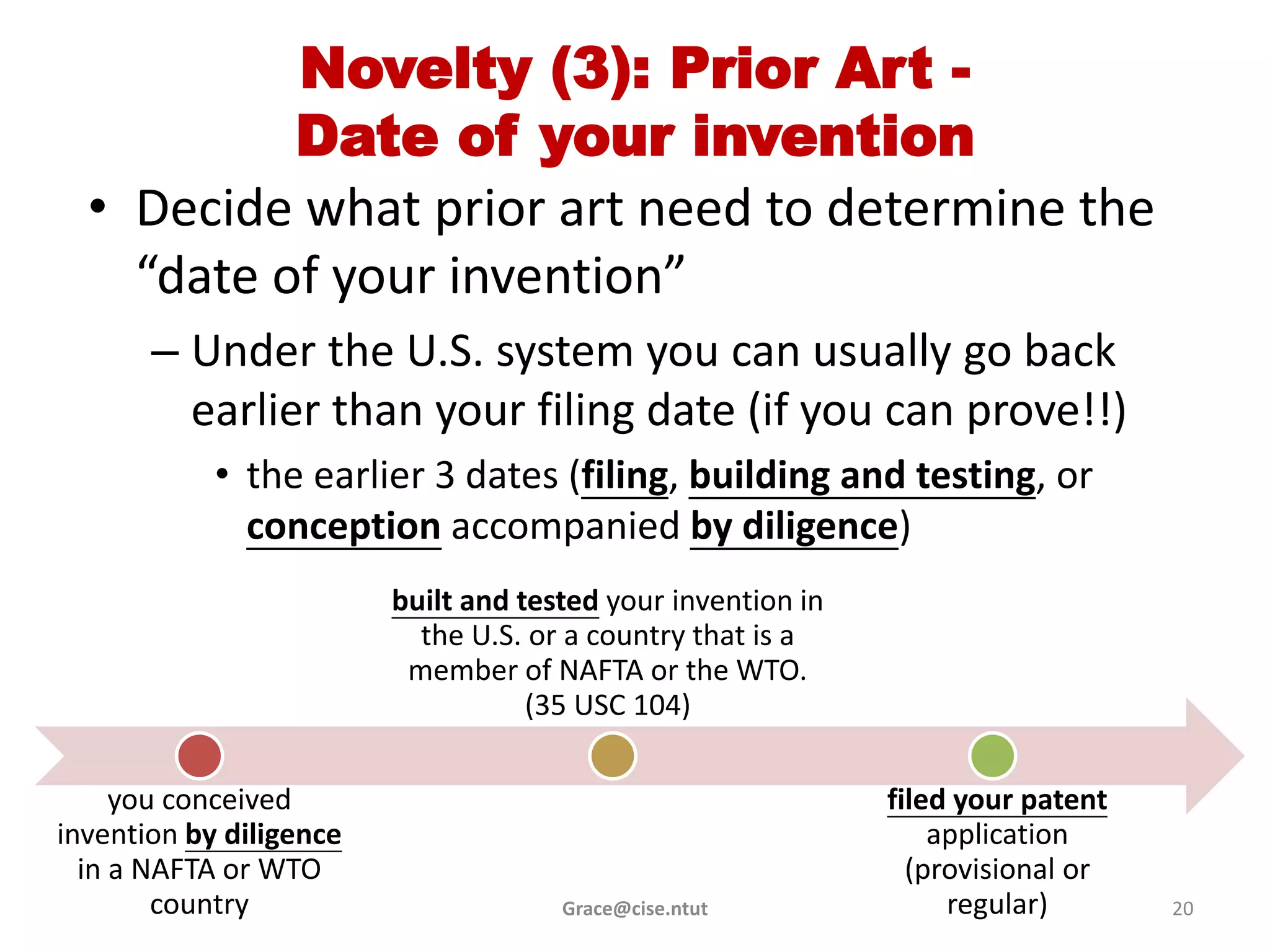 Novelty (3): Prior Art - Date of your invention

• Decide what prior art need to determine the “date of your invention”

– Under the U.S. system you can usually go back earlier than your filing date (if you can prove!!)

• the earlier 3 dates (filing, building and testing, or conception accompanied by diligence)

built and tested your invention in the U.S. or a country that is a member of NAFTA or the WTO. (35 USC 104)

you conceived invention by diligence in a NAFTA or WTO country

filed your patent application (provisional or regular)

Grace@cise.ntut

20